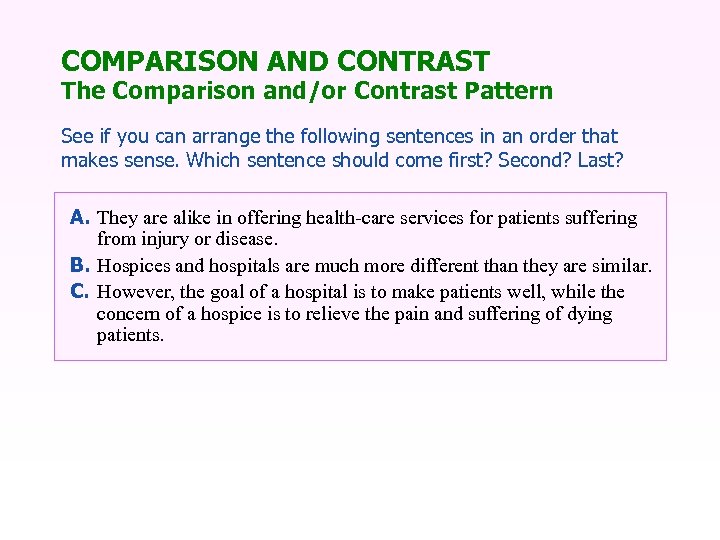 COMPARISON AND CONTRAST
The Comparison and/or Contrast Pattern

See if you can arrange the following sentences in an order that makes sense. Which sentence should come first? Second? Last?

A. They are alike in offering health-care services for patients suffering from injury or disease.

B. Hospices and hospitals are much more different than they are similar.

C. However, the goal of a hospital is to make patients well, while the concern of a hospice is to relieve the pain and suffering of dying patients.